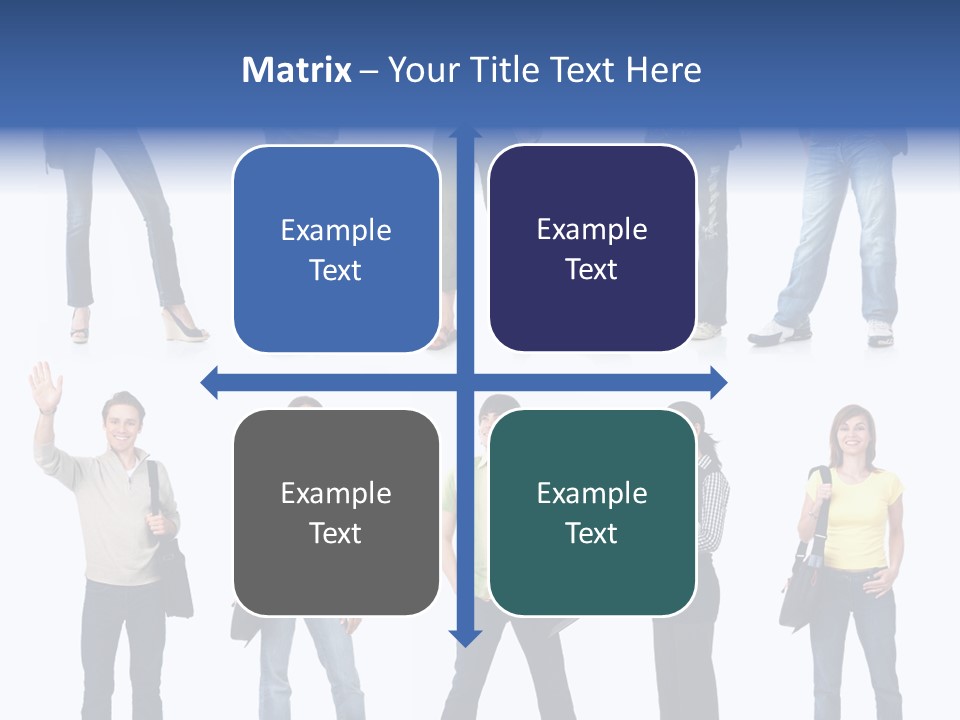 Matrix – Your Title Text Here

Example Text

Example Text

Example Text

Example Text